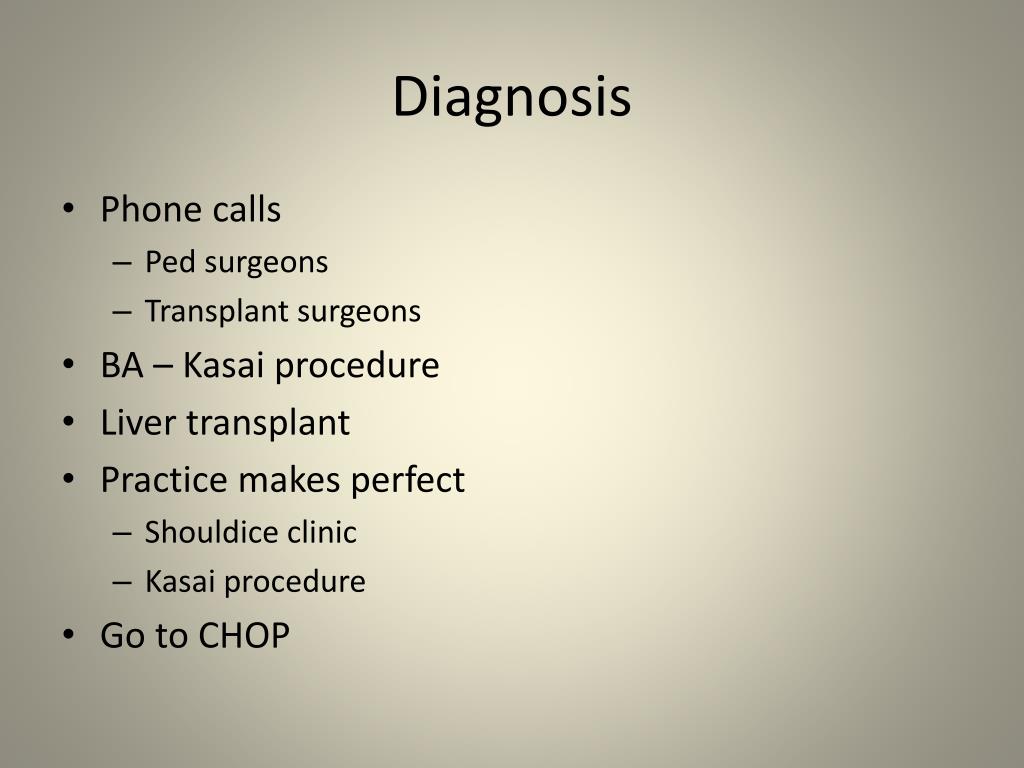 Diagnosis

• Phone calls
– Ped surgeons
– Transplant surgeons
• BA – Kasai procedure
• Liver transplant
• Practice makes perfect
– Shouldice clinic
– Kasai procedure
• Go to CHOP